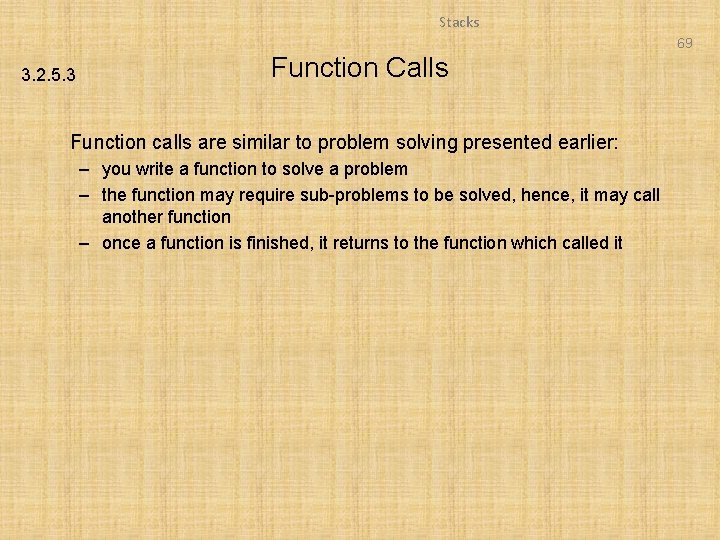 Stacks

69

3.2.5.3

Function Calls

Function calls are similar to problem solving presented earlier:

– you write a function to solve a problem
– the function may require sub-problems to be solved, hence, it may call another function
– once a function is finished, it returns to the function which called it